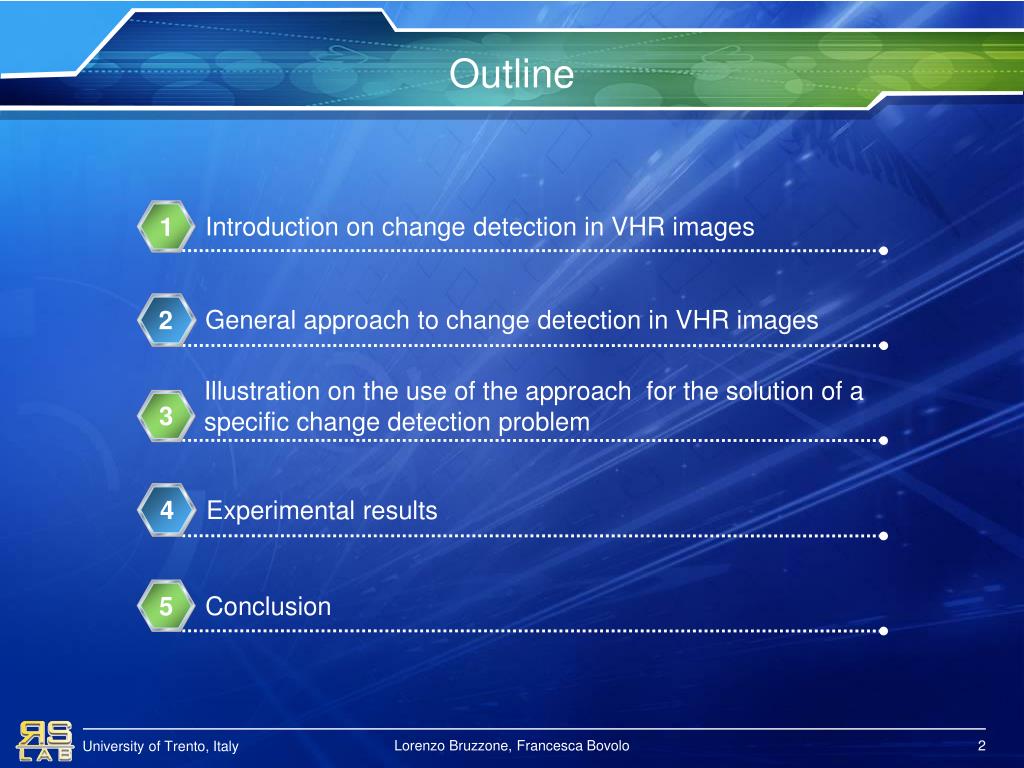 Outline

1 Introduction on change detection in VHR images

2 General approach to change detection in VHR images

3 Illustration on the use of the approach for the solution of a specific change detection problem

4 Experimental results

5 Conclusion

RS LAB

University of Trento, Italy

Lorenzo Bruzzone, Francesca Bovolo

2